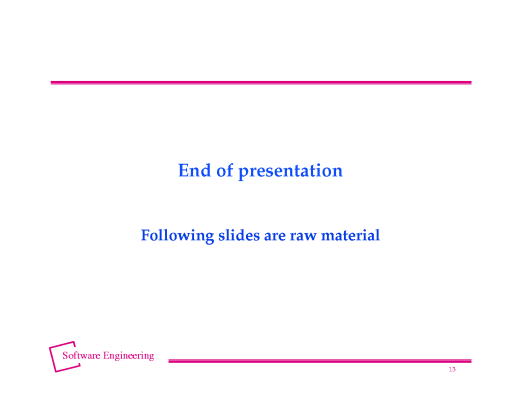 End of presentation

Following slides are raw material

Software Engineering

13